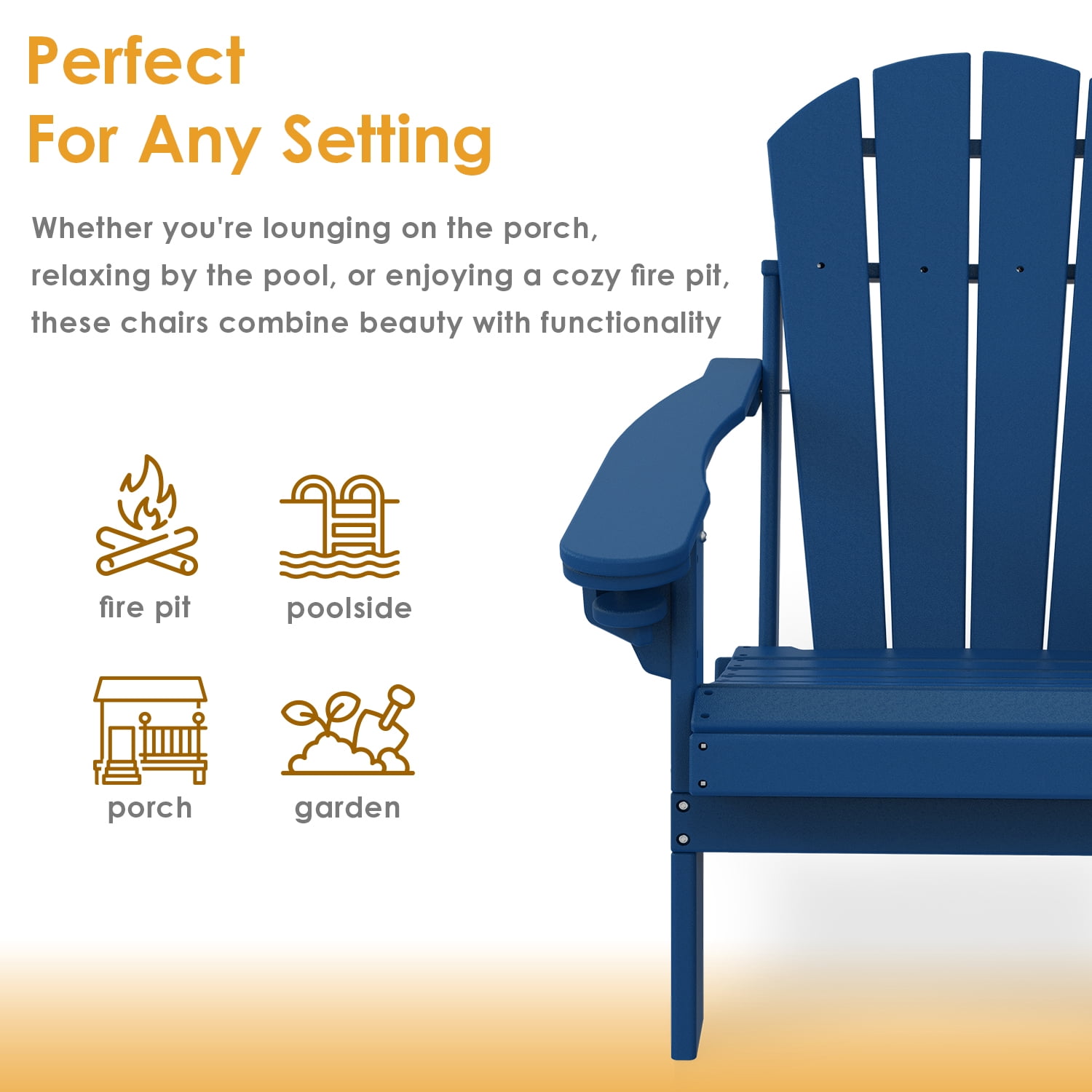 Perfect
For Any Setting

Whether you're lounging on the porch, relaxing by the pool, or enjoying a cozy fire pit, these chairs combine beauty with functionality

fire pit

poolside

porch

garden